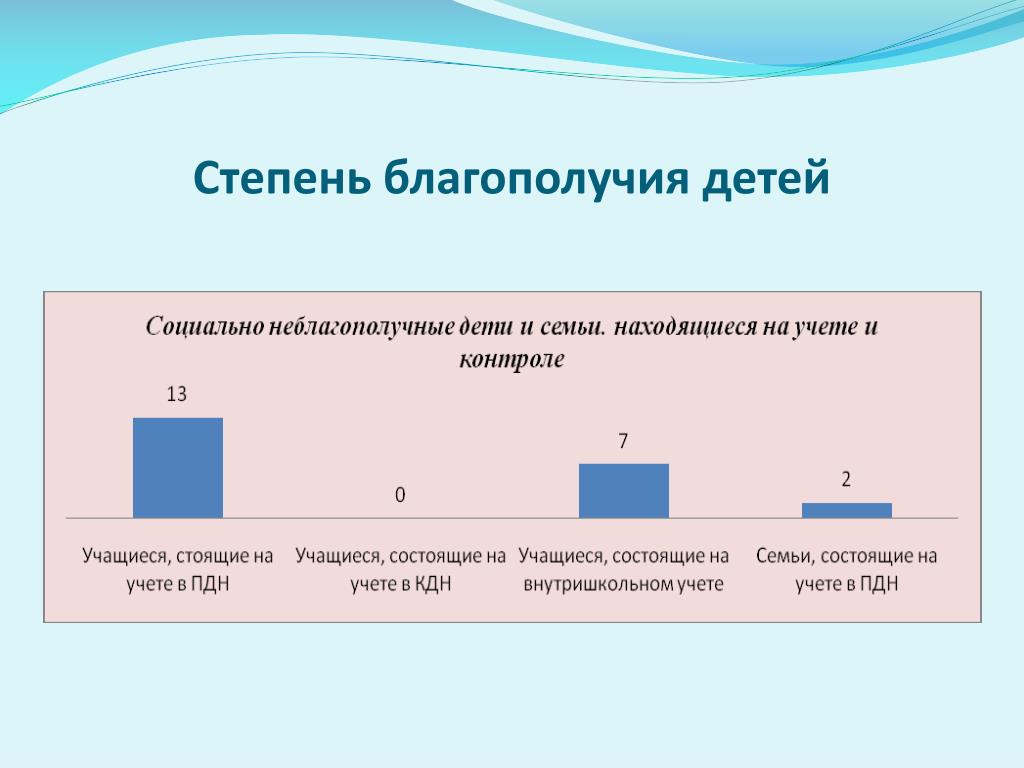 Степень благополучия детей

Социально неблагополучные дети и семьи. находящиеся на учете и контроле

13

0

7

2

Учащиеся, стоящие на учете в ПДН

Учащиеся, состоящие на учете в КДН

Учащиеся, состоящие на внутришкольном учете

Семьи, состоящие на учете в ПДН